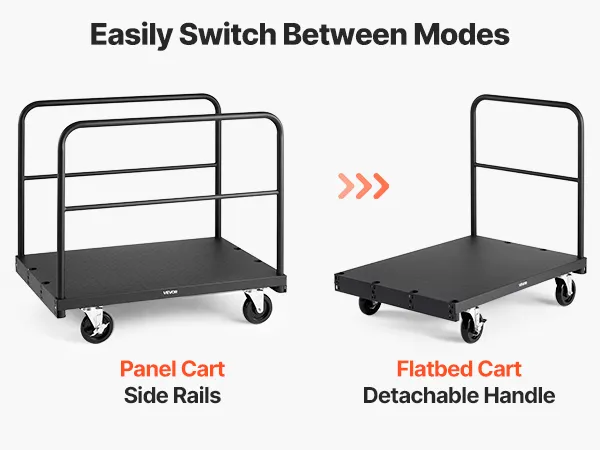 Easily Switch Between Modes

VEVOR

VEVOR

Panel Cart
Side Rails

Flatbed Cart
Detachable Handle